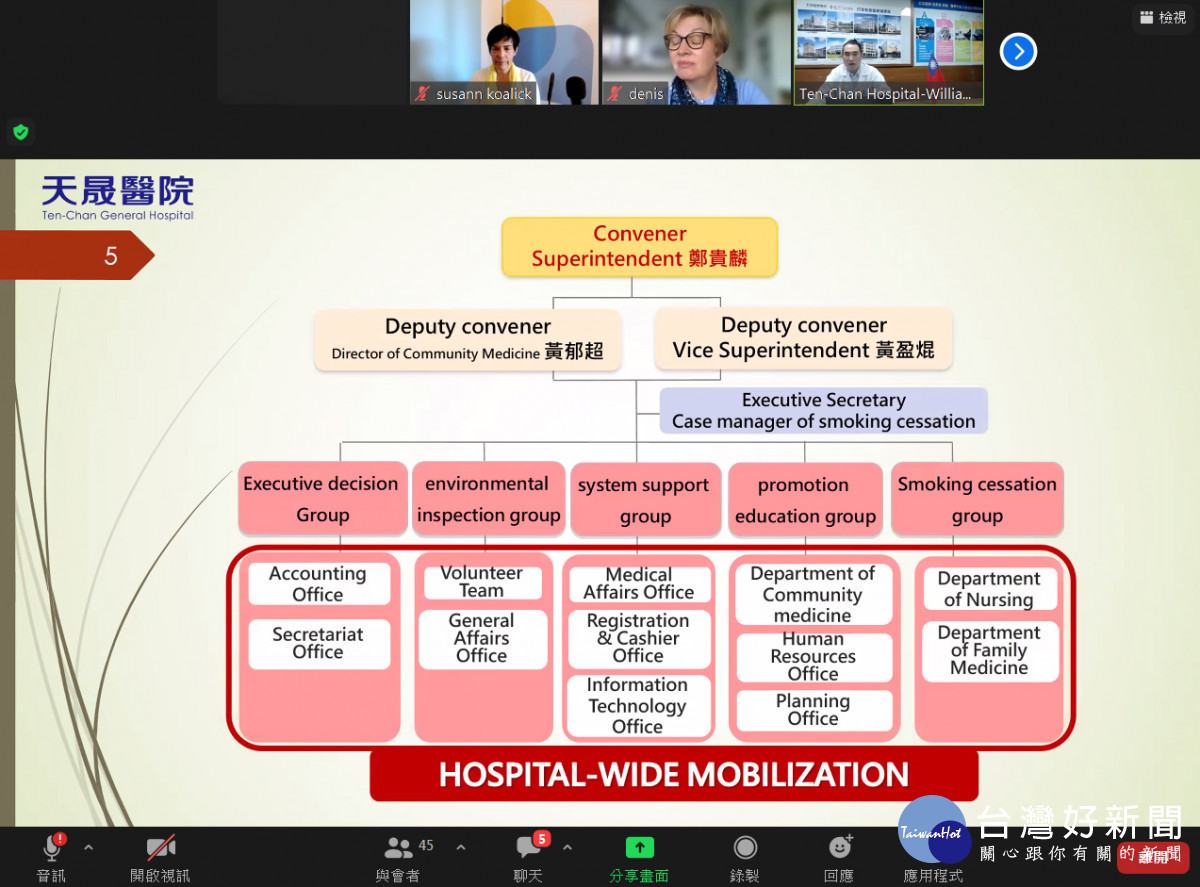 susann koalick
denis
Ten-Chan Hospital-Willia...
檢視

天晟醫院
Ten-Chan General Hospital

5

Convener
Superintendent 鄭貴麟

Deputy convener
Director of Community Medicine 黃郁超

Deputy convener
Vice Superintendent 黃盈焜

Executive Secretary
Case manager of smoking cessation

Executive decision Group

environmental inspection group

system support group

promotion education group

Smoking cessation group

Accounting Office

Secretariat Office

Volunteer Team

General Affairs Office

Medical Affairs Office

Registration & Cashier Office

Information Technology Office

Department of Community medicine

Human Resources Office

Planning Office

Department of Nursing

Department of Family Medicine

HOSPITAL-WIDE MOBILIZATION

音訊
開啟視訊
45
與會者
5
聊天
分享畫面
錄製
回應
應用程式
離開

TaiwanHot
台灣好新聞
關心跟你有關的新聞